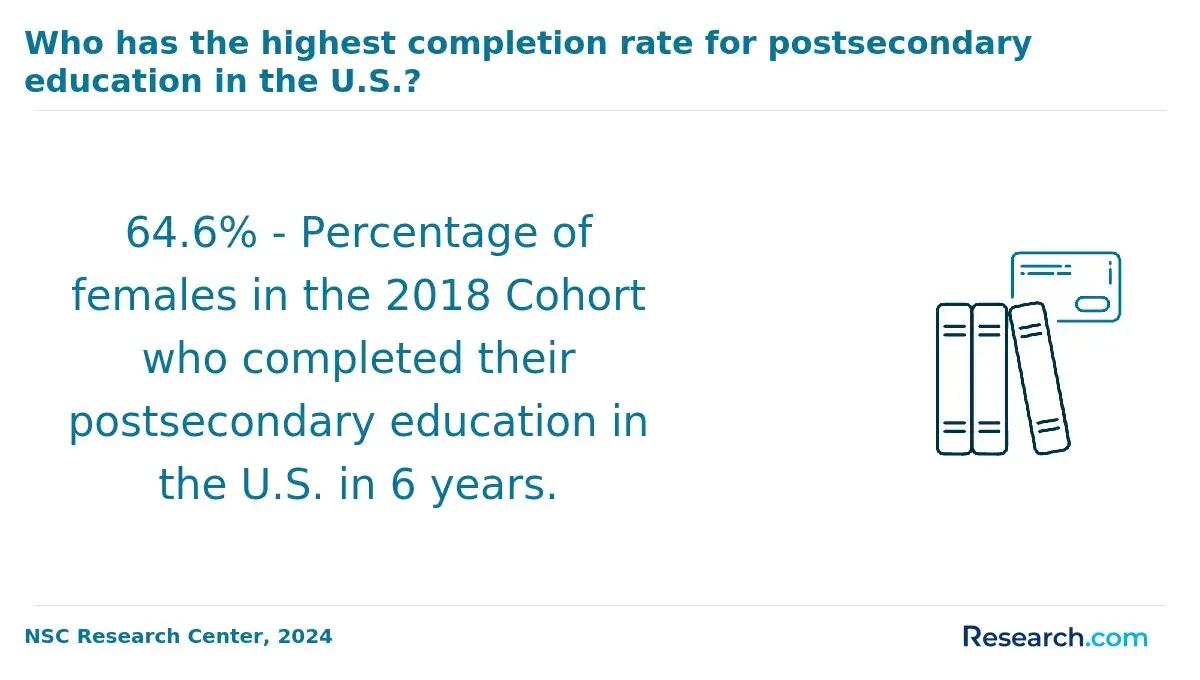 Who has the highest completion rate for postsecondary education in the U.S.?

64.6% - Percentage of females in the 2018 Cohort who completed their postsecondary education in the U.S. in 6 years.

NSC Research Center, 2024

Research.com